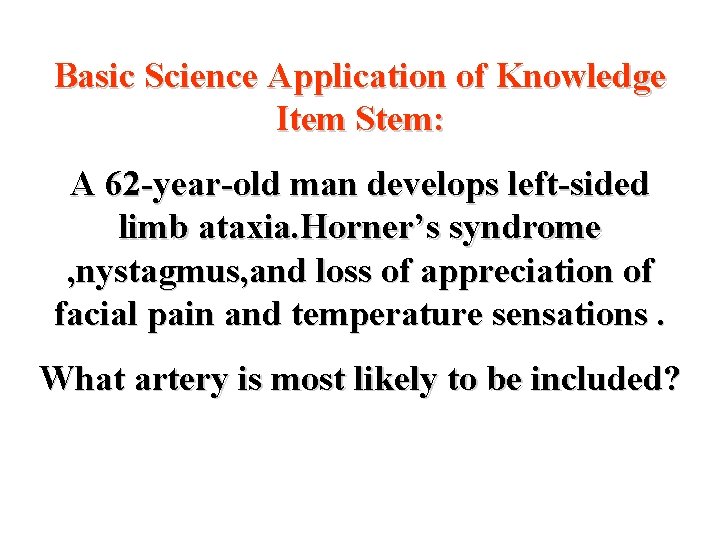 Basic Science Application of Knowledge
Item Stem:

A 62-year-old man develops left-sided limb ataxia.Horner’s syndrome ,nystagmus,and loss of appreciation of facial pain and temperature sensations .

What artery is most likely to be included?